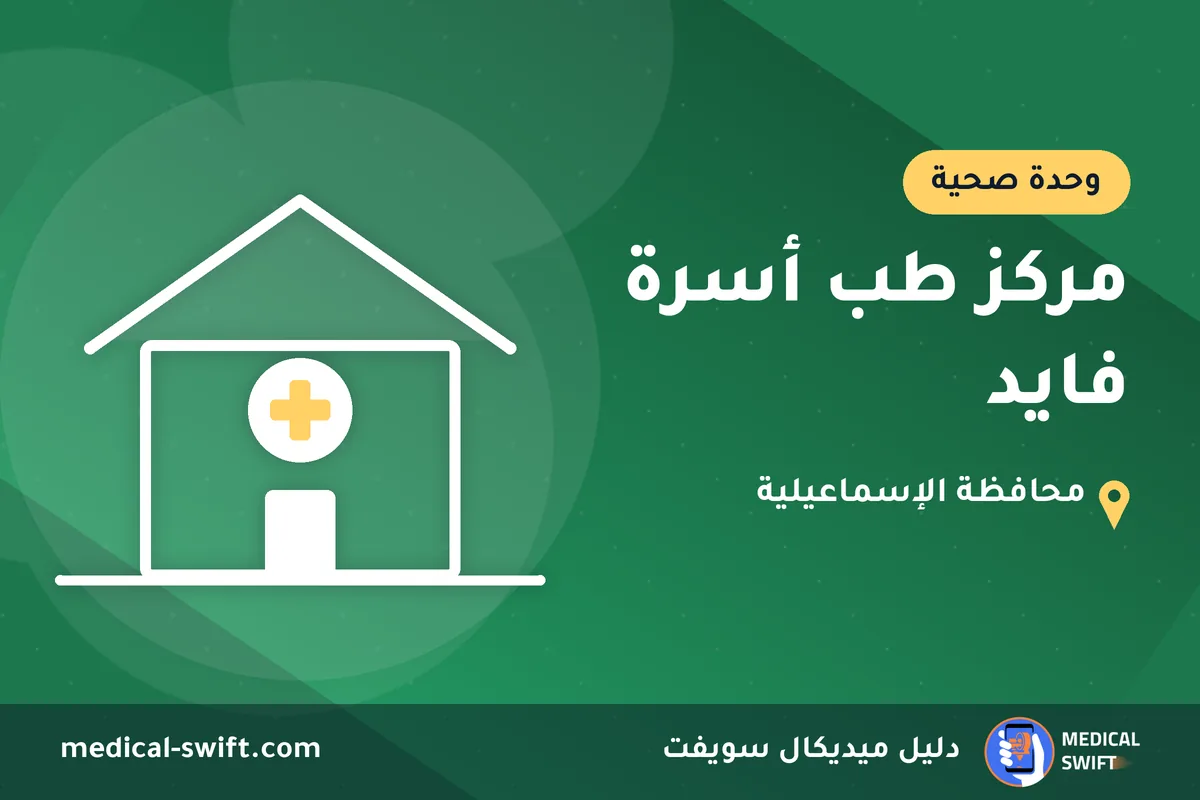 وحدة صحية

مركز طب أسرة فايد

محافظة الإسماعيلية

MEDICAL
SWIFT

دليل ميديكال سويفت

medical-swift.com